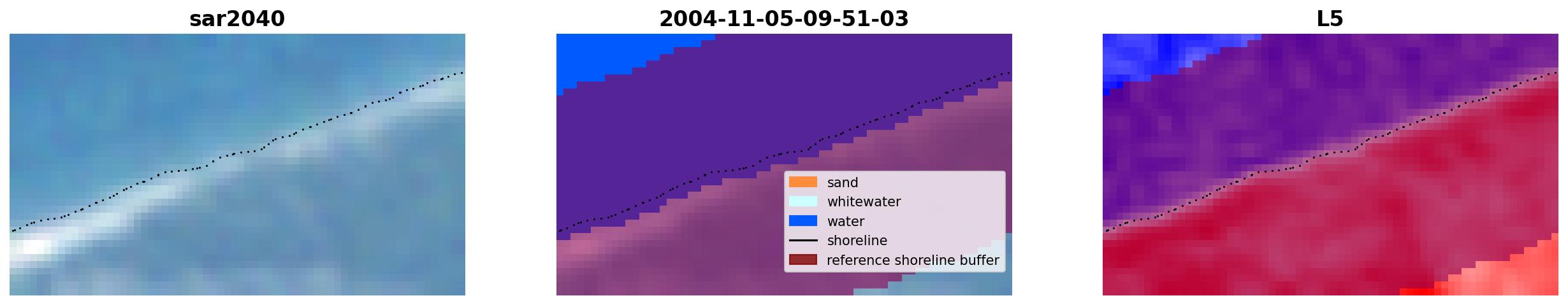 sar2040

2004-11-05-09-51-03

sand
whitewater
water
shoreline
reference shoreline buffer

L5